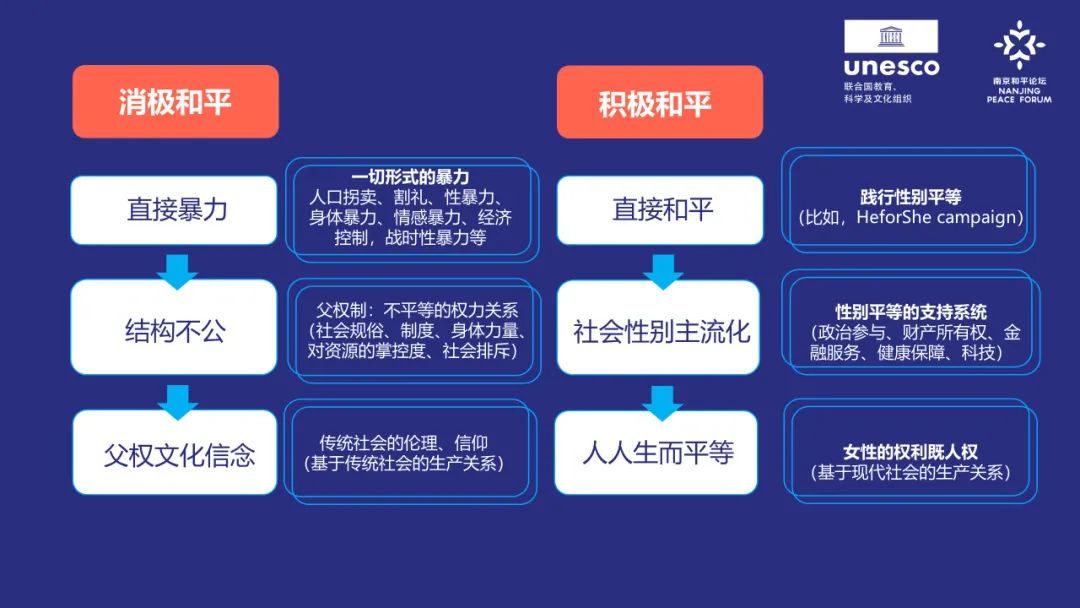 unesco
联合国教育、科学及文化组织

南京和平论坛
NANJING PEACE FORUM

消极和平

直接暴力

一切形式的暴力
人口拐卖、割礼、性暴力、身体暴力、情感暴力、经济控制，战时性暴力等

结构不公

父权制：不平等的权力关系
（社会规俗、制度、身体力量、对资源的掌控度、社会排斥）

父权文化信念

传统社会的伦理、信仰
（基于传统社会的生产关系）

积极和平

直接和平

践行性别平等
（比如，HeforShe campaign）

社会性别主流化

性别平等的支持系统
（政治参与、财产所有权、金融服务、健康保障、科技）

人人生而平等

女性的权利既人权
（基于现代社会的生产关系）